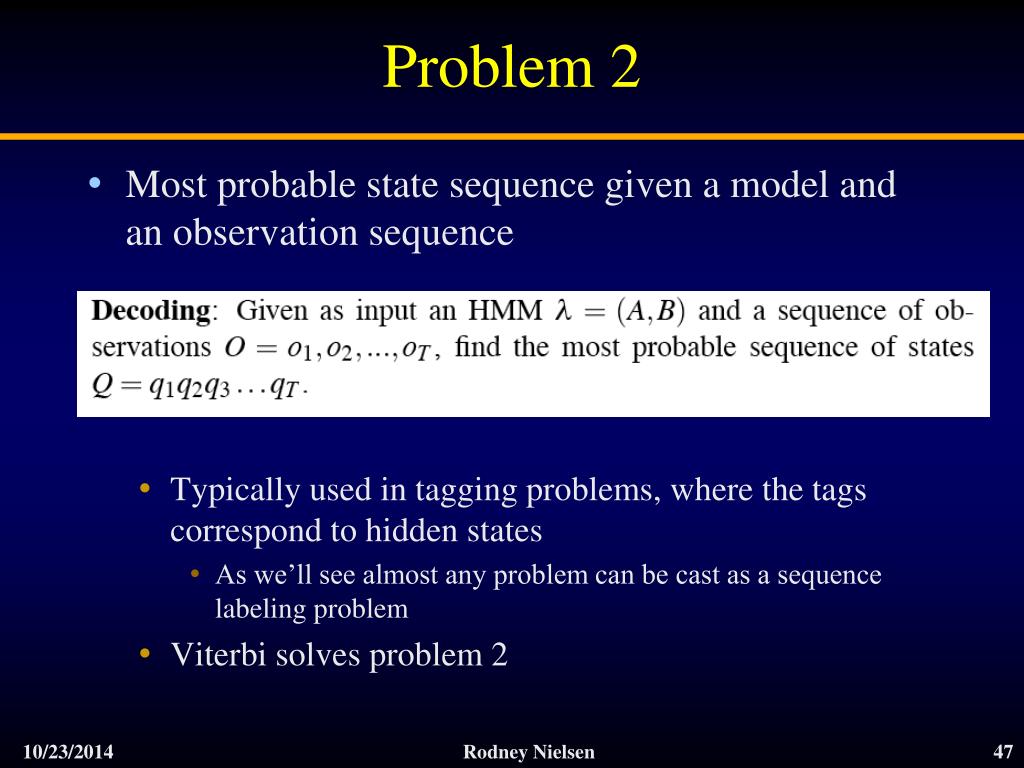 Problem 2

• Most probable state sequence given a model and an observation sequence

**Decoding**: Given as input an HMM $\lambda = (A, B)$ and a sequence of observations $O = o_1, o_2, ..., o_T$, find the most probable sequence of states $Q = q_1 q_2 q_3 \ldots q_T$.

• Typically used in tagging problems, where the tags correspond to hidden states
  • As we'll see almost any problem can be cast as a sequence labeling problem
• Viterbi solves problem 2

10/23/2014 Rodney Nielsen 47